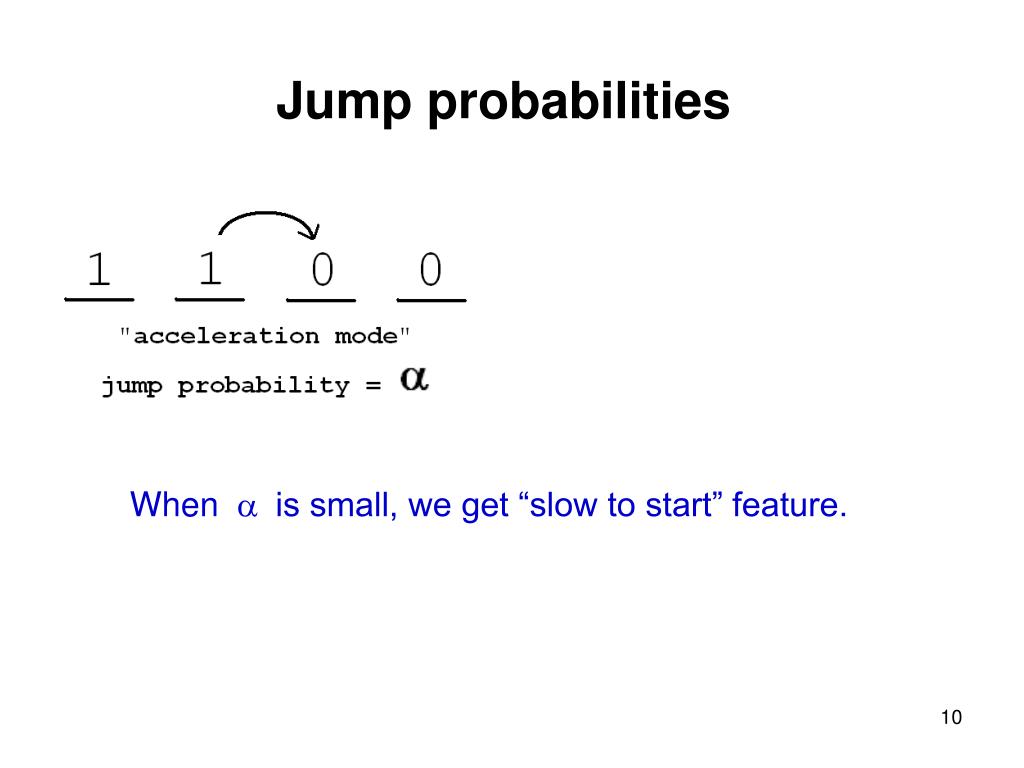 Jump probabilities

1 1 0 0

"acceleration mode"

jump probability = $\alpha$

When $\alpha$ is small, we get “slow to start” feature.

10